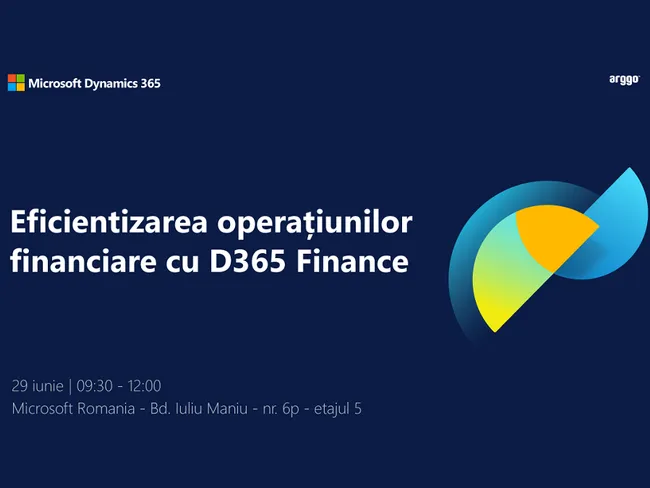 Microsoft Dynamics 365

arggo

Eficientizarea operațiunilor financiare cu D365 Finance

29 iunie | 09:30 - 12:00
Microsoft Romania - Bd. Iuliu Maniu - nr. 6p - etajul 5